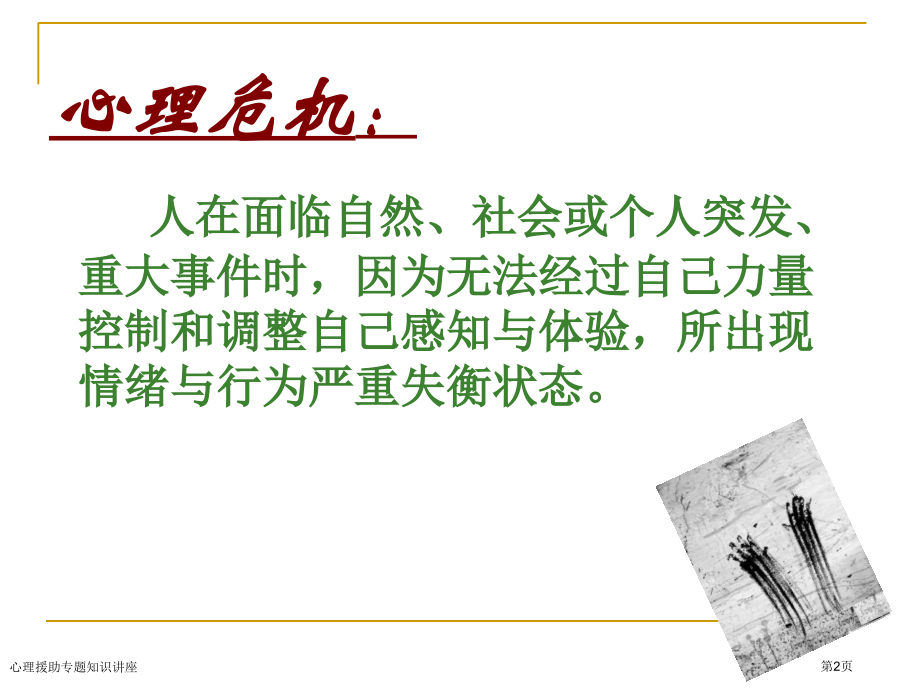 心理危机：

人在面临自然、社会或个人突发、重大事件时，因为无法经过自己力量控制和调整自己感知与体验，所出现情绪与行为严重失衡状态。

心理援助专题知识讲座

第2页